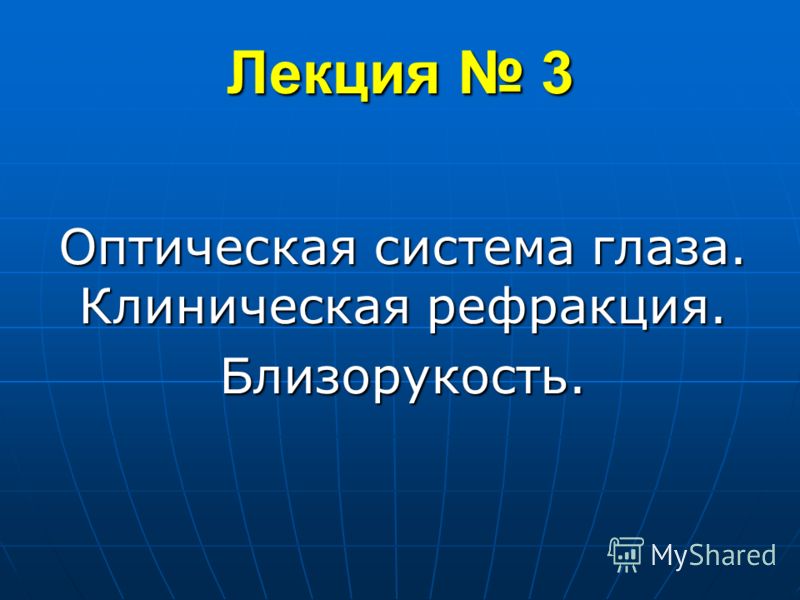 Лекция № 3

Оптическая система глаза. Клиническая рефракция.

Близорукость.

MyShared